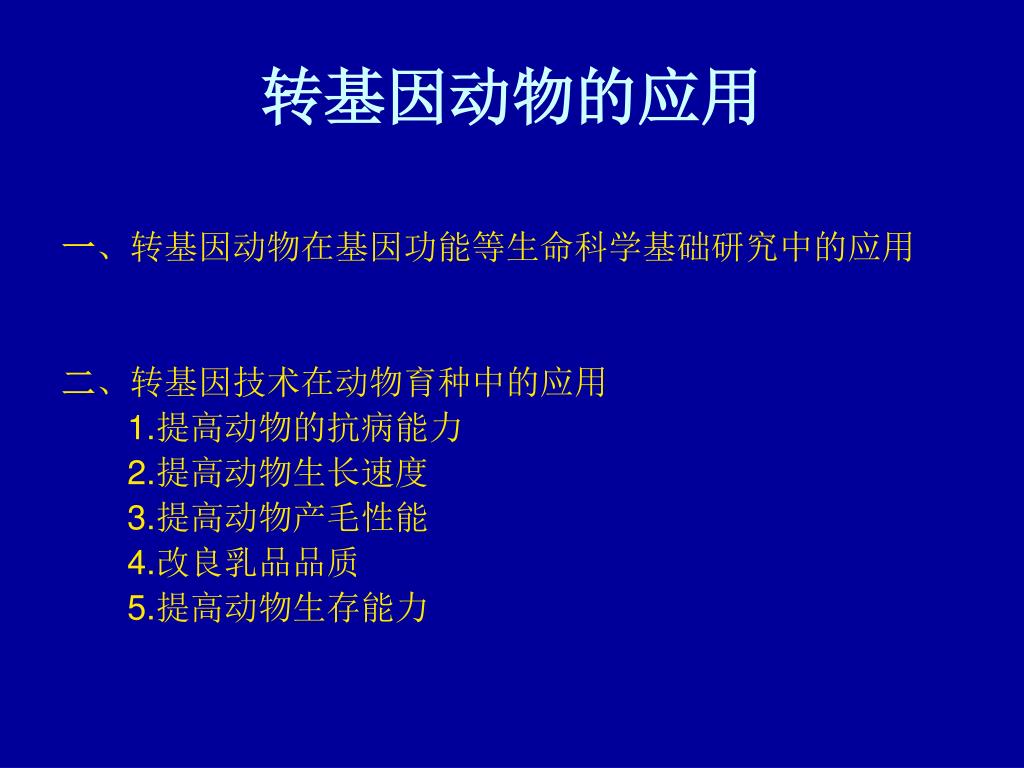 转基因动物的应用

一、转基因动物在基因功能等生命科学基础研究中的应用

二、转基因技术在动物育种中的应用
1.提高动物的抗病能力
2.提高动物生长速度
3.提高动物产毛性能
4.改良乳品品质
5.提高动物生存能力